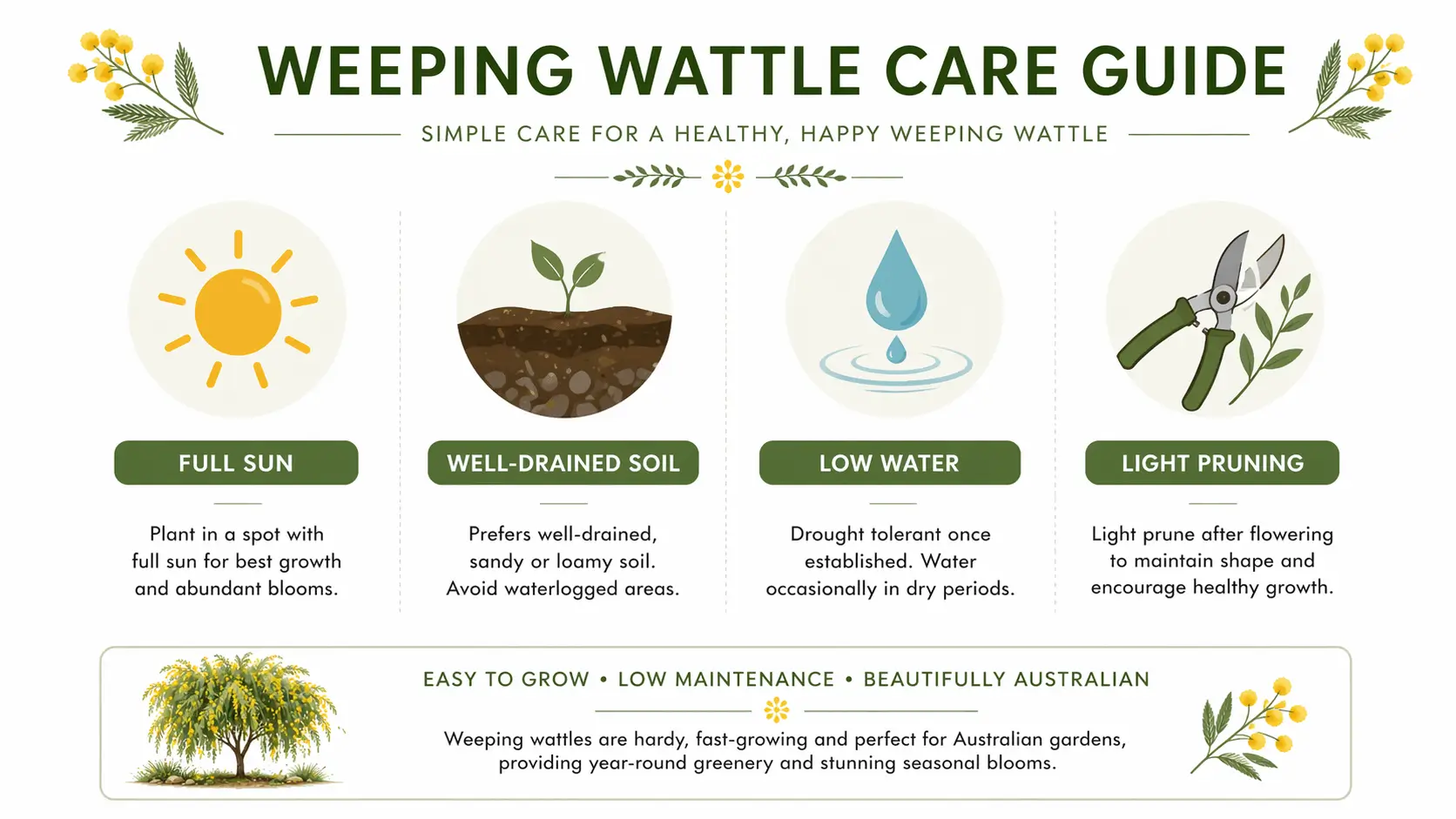 WEEPING WATTLE CARE GUIDE

SIMPLE CARE FOR A HEALTHY, HAPPY WEEPING WATTLE

FULL SUN

Plant in a spot with full sun for best growth and abundant blooms.

WELL-DRAINED SOIL

Prefers well-drained, sandy or loamy soil. Avoid waterlogged areas.

LOW WATER

Drought tolerant once established. Water occasionally in dry periods.

LIGHT PRUNING

Light prune after flowering to maintain shape and encourage healthy growth.

EASY TO GROW • LOW MAINTENANCE • BEAUTIFULLY AUSTRALIAN

Weeping wattles are hardy, fast-growing and perfect for Australian gardens, providing year-round greenery and stunning seasonal blooms.